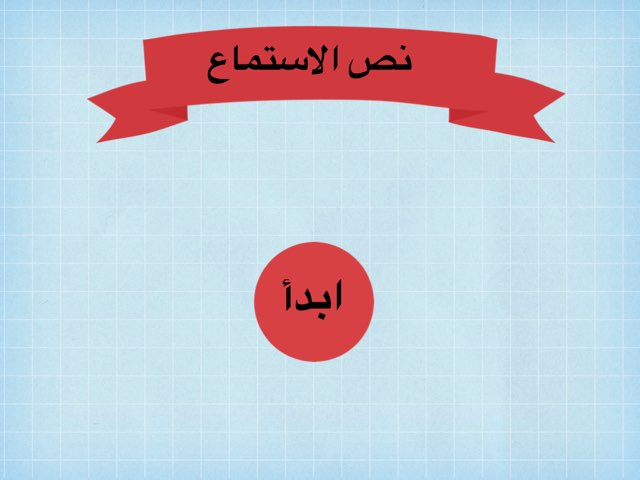 نص الاستماع

ابدأ